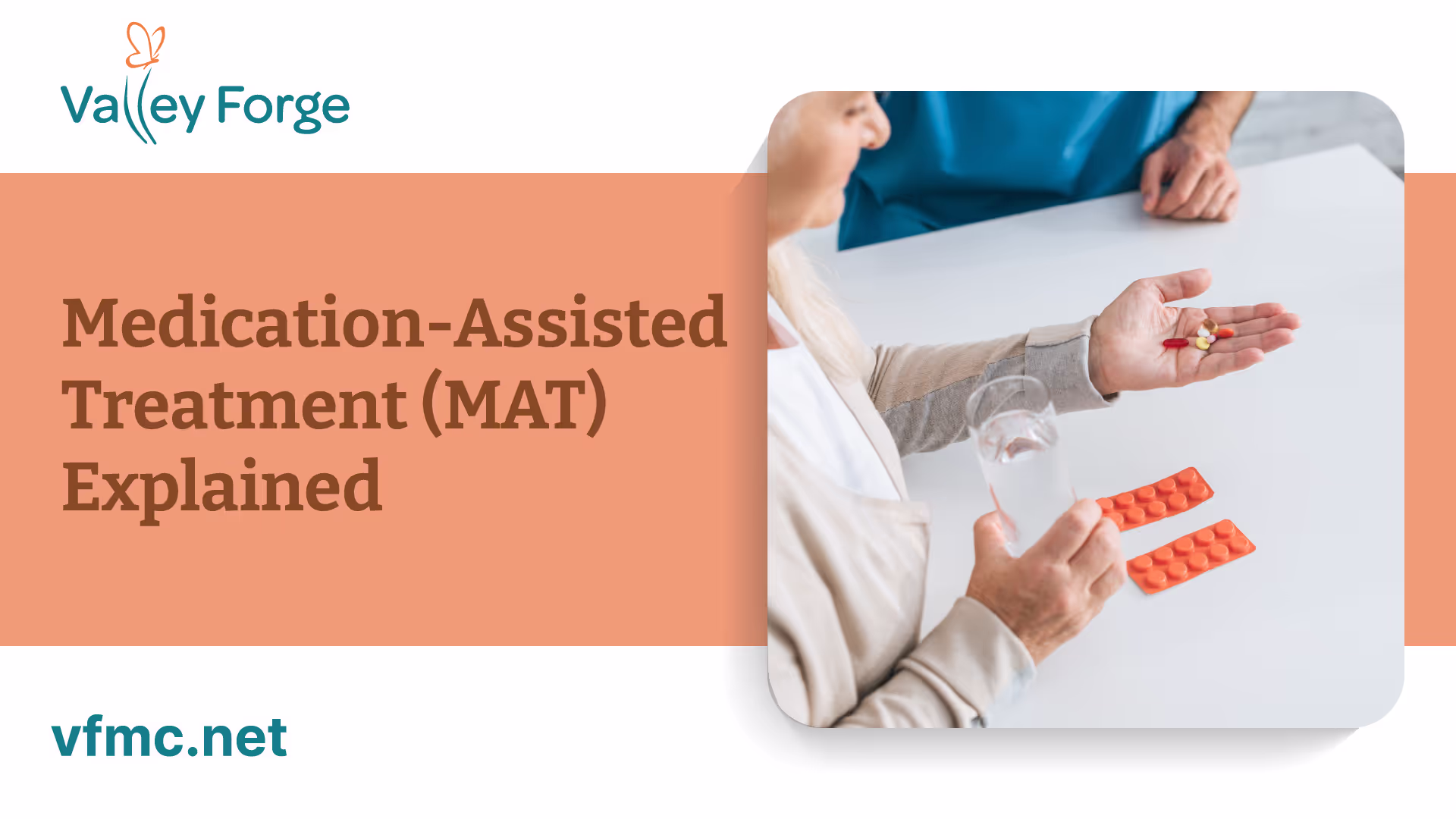 Valley Forge

Medication-Assisted Treatment (MAT) Explained

vfmc.net